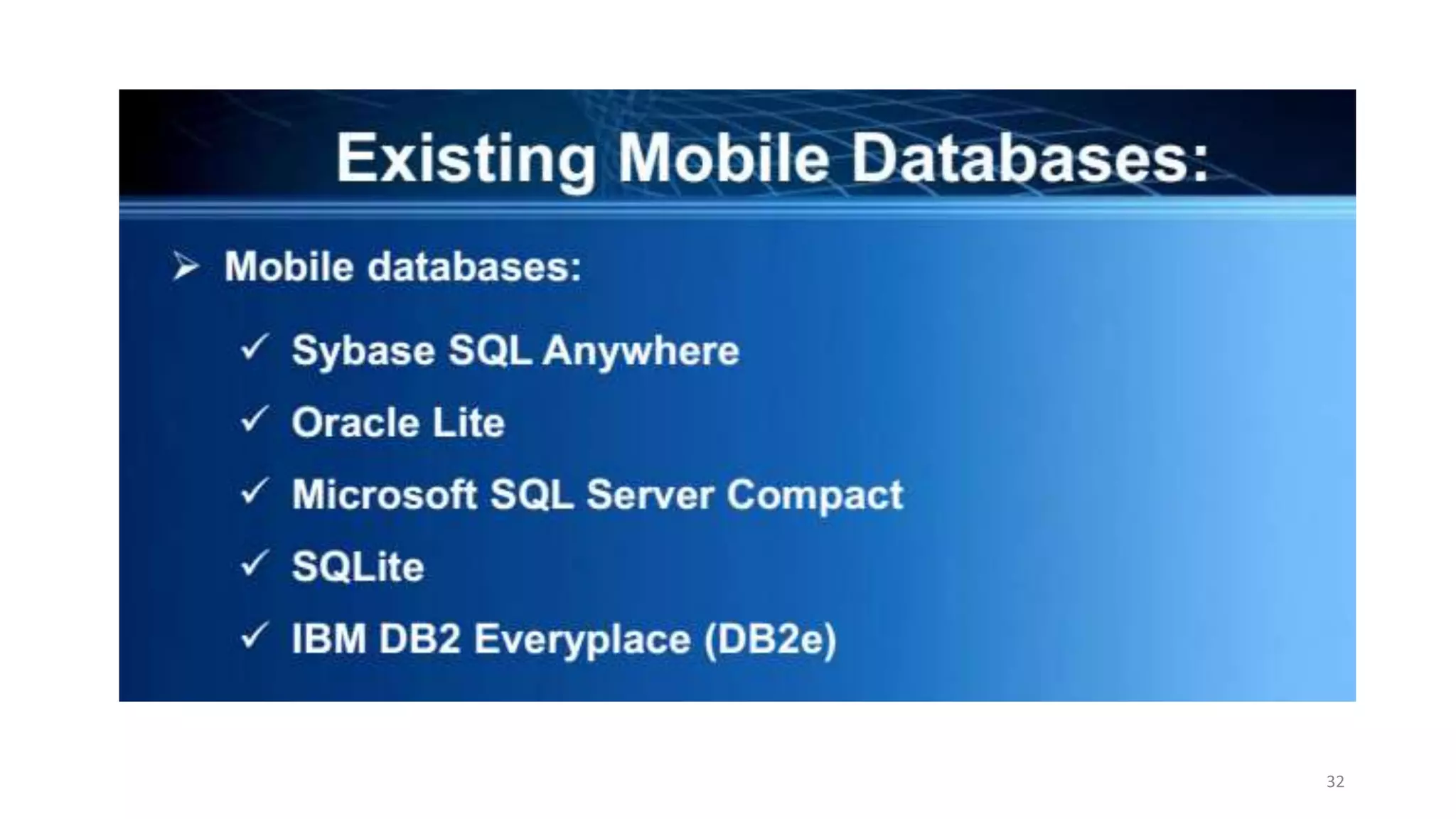 Existing Mobile Databases:

➢ Mobile databases:

✓ Sybase SQL Anywhere

✓ Oracle Lite

✓ Microsoft SQL Server Compact

✓ SQLite

✓ IBM DB2 Everyplace (DB2e)

32